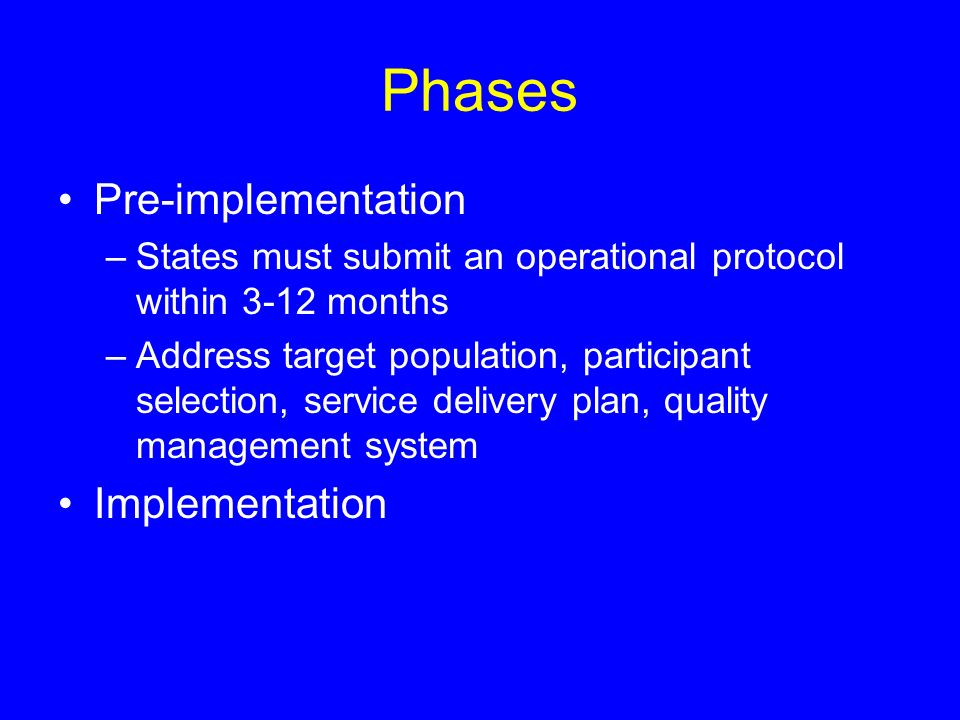 Phases

• Pre-implementation
– States must submit an operational protocol within 3-12 months
– Address target population, participant selection, service delivery plan, quality management system
• Implementation